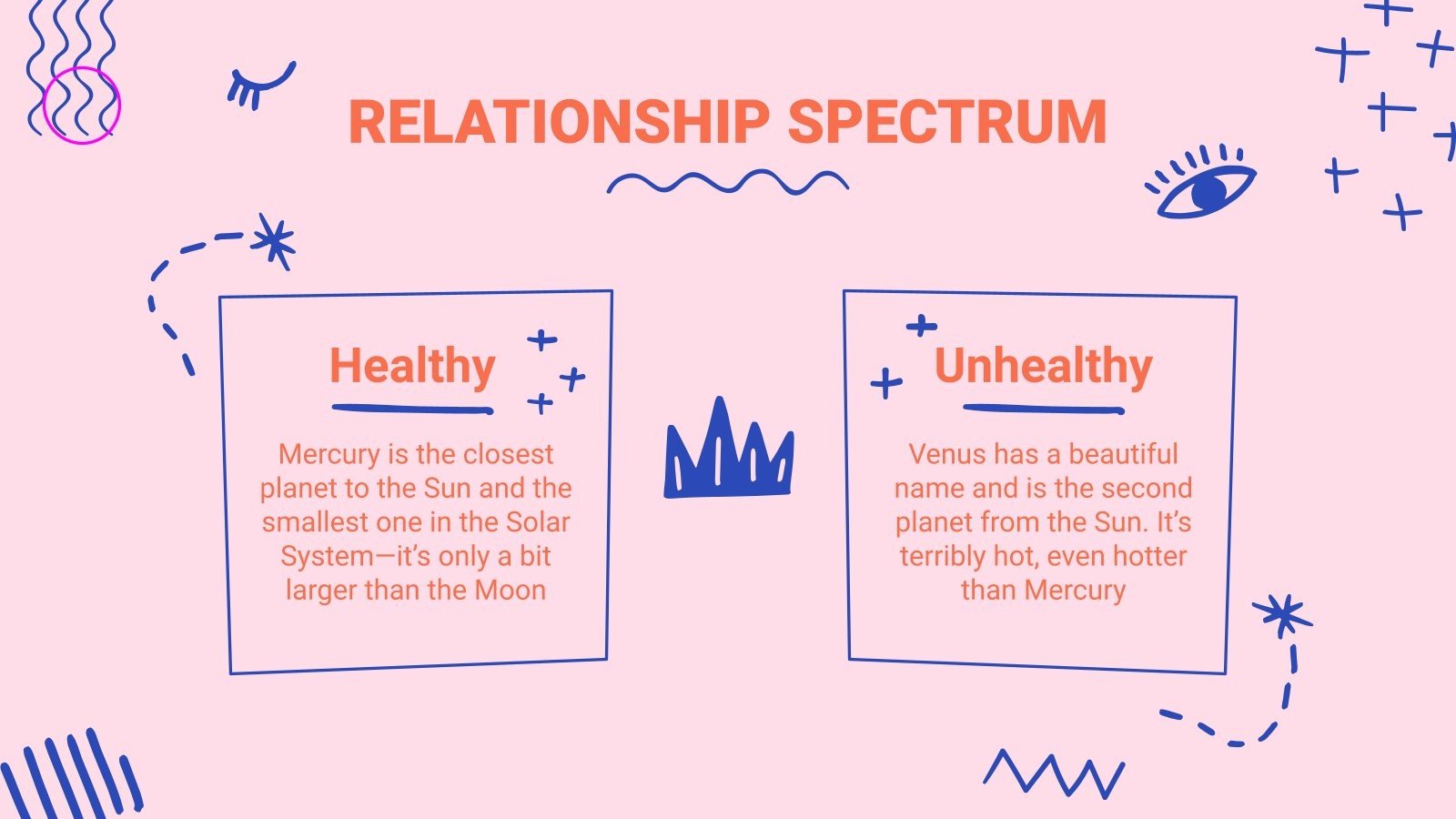 RELATIONSHIP SPECTRUM

Healthy

Mercury is the closest planet to the Sun and the smallest one in the Solar System—it's only a bit larger than the Moon

Unhealthy

Venus has a beautiful name and is the second planet from the Sun. It's terribly hot, even hotter than Mercury